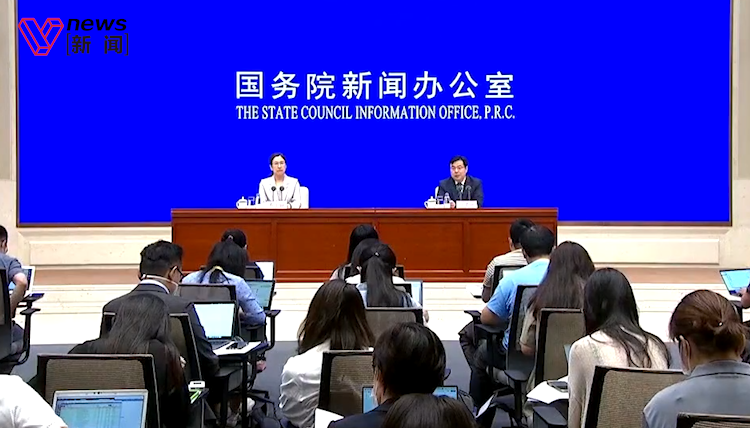 news
新闻

国务院新闻办公室
THE STATE COUNCIL INFORMATION OFFICE, P.R.C.